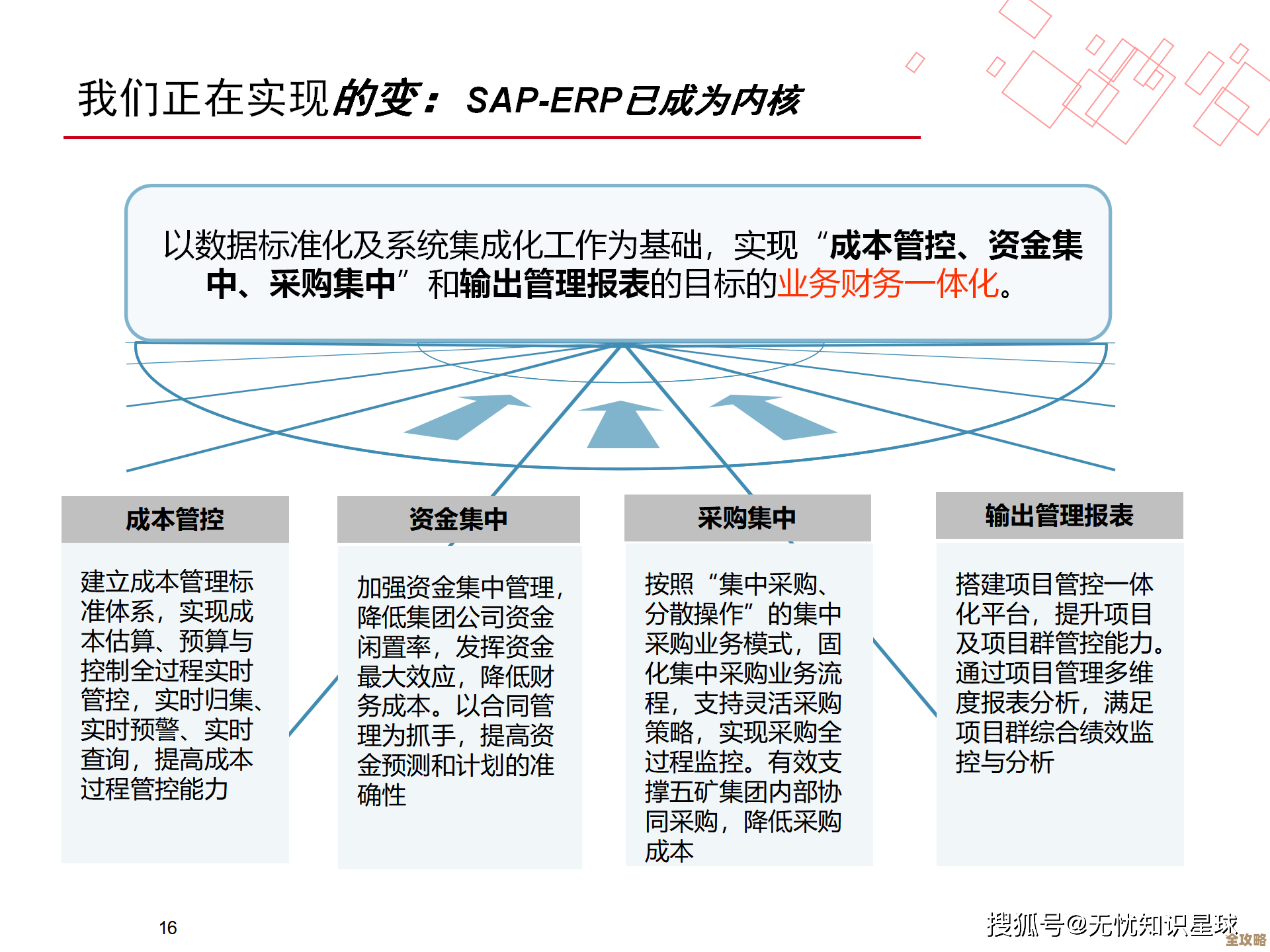 我们正在实现的变：SAP-ERP已成为内核

以数据标准化及系统集成化工作为基础，实现“成本管控、资金集中、采购集中”和输出管理报表的目标的业务财务一体化。

成本管控

建立成本管理标准体系，实现成本估算、预算与控制全过程实时管控，实时归集、实时预警、实时查询，提高成本过程管控能力

资金集中

加强资金集中管理，降低集团公司资金闲置率，发挥资金最大效应，降低财务成本。以合同管理为抓手，提高资金预测和计划的准确性

采购集中

按照“集中采购、分散操作”的集中采购业务模式，固化集中采购业务流程，支持灵活采购策略，实现采购全过程监控。有效支撑五矿集团内部协同采购，降低采购成本

输出管理报表

搭建项目管控一体化平台，提升项目及项目群管控能力。通过项目管理多维度报表分析，满足项目群综合绩效监控与分析

16

搜狐号@无忧知识星球
全攻略